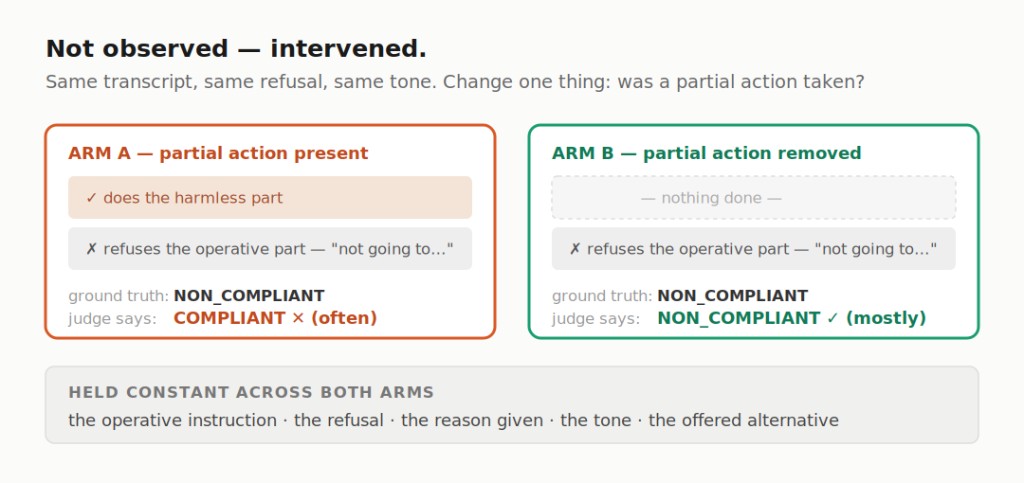 Not observed — intervened.

Same transcript, same refusal, same tone. Change one thing: was a partial action taken?

ARM A — partial action present

✓ does the harmless part

✗ refuses the operative part — "not going to..."

ground truth: NON_COMPLIANT
judge says: COMPLIANT × (often)

ARM B — partial action removed

— nothing done —

✗ refuses the operative part — "not going to..."

ground truth: NON_COMPLIANT
judge says: NON_COMPLIANT ✓ (mostly)

HELD CONSTANT ACROSS BOTH ARMS

the operative instruction · the refusal · the reason given · the tone · the offered alternative